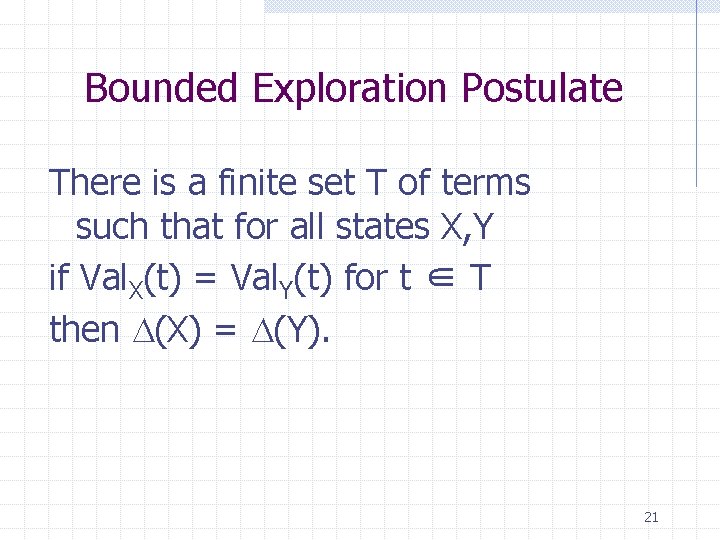 Bounded Exploration Postulate

There is a finite set T of terms such that for all states X,Y

if $Val_X(t) = Val_Y(t)$ for $t \in T$

then $\Delta(X) = \Delta(Y)$.

21